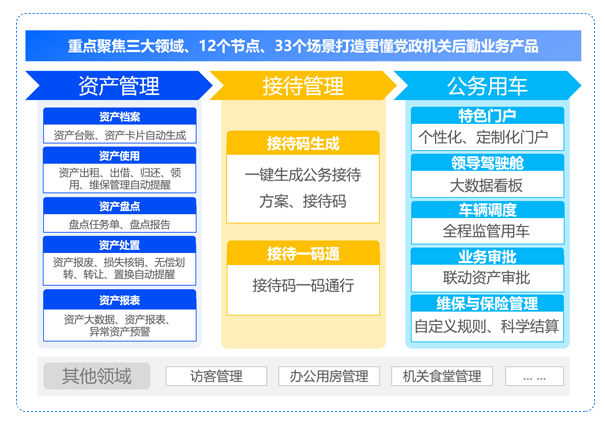 重点聚焦三大领域、12个节点、33个场景打造更懂党政机关后勤业务产品

资产管理

资产档案
资产台账、资产卡片自动生成

资产使用
资产出租、出借、归还、领用、维保管理自动提醒

资产盘点
盘点任务单、盘点报告

资产处置
资产报废、损失核销、无偿划转、转让、置换自动提醒

资产报表
资产大数据、资产报表、异常资产预警

接待管理

接待码生成
一键生成公务接待方案、接待码

接待一码通
接待码一码通行

公务用车

特色门户
个性化、定制化门户

领导驾驶舱
大数据看板

车辆调度
全程监管用车

业务审批
联动资产审批

维保与保险管理
自定义规则、科学结算

其他领域
访客管理
办公用房管理
机关食堂管理
……